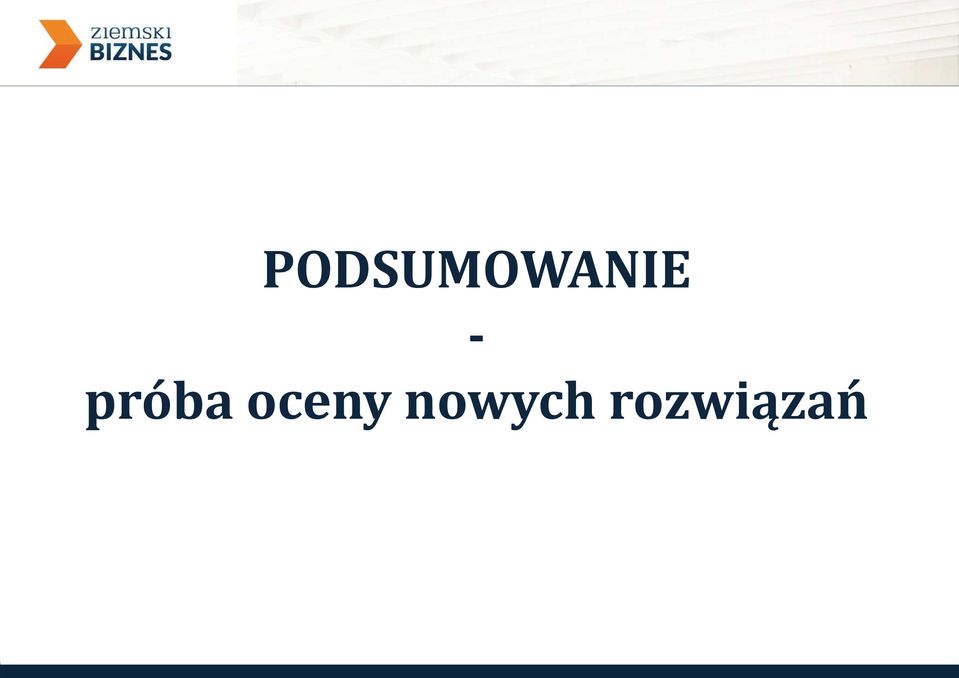 ZIEMSKI
BIZNES

PODSUMOWANIE
-
próba oceny nowych rozwiązań